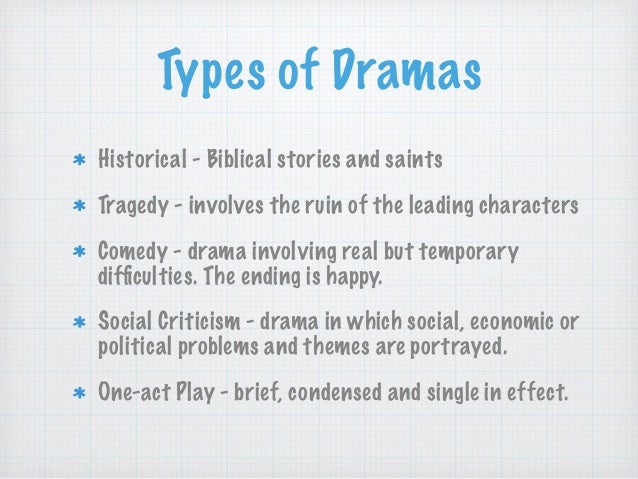 Types of Dramas

* Historical - Biblical stories and saints
* Tragedy - involves the ruin of the leading characters
* Comedy - drama involving real but temporary difficulties. The ending is happy.
* Social Criticism - drama in which social, economic or political problems and themes are portrayed.
* One-act Play - brief, condensed and single in effect.